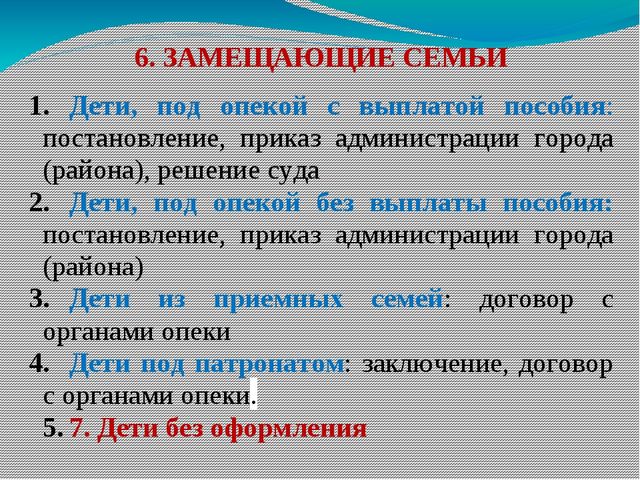 6. ЗАМЕЩАЮЩИЕ СЕМЬИ

1. Дети, под опекой с выплатой пособия: постановление, приказ администрации города (района), решение суда

2. Дети, под опекой без выплаты пособия: постановление, приказ администрации города (района)

3. Дети из приемных семей: договор с органами опеки

4. Дети под патронатом: заключение, договор с органами опеки.

5. 7. Дети без оформления